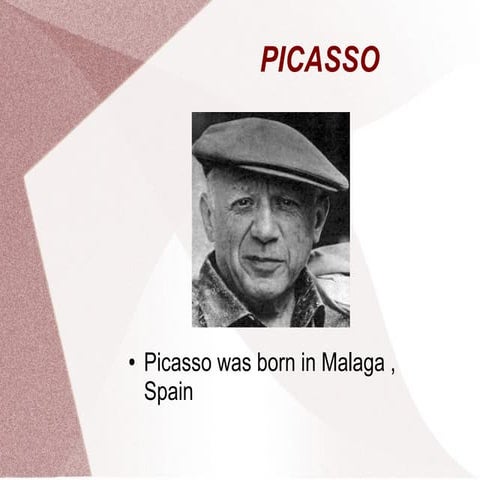 PICASSO

• Picasso was born in Malaga , Spain